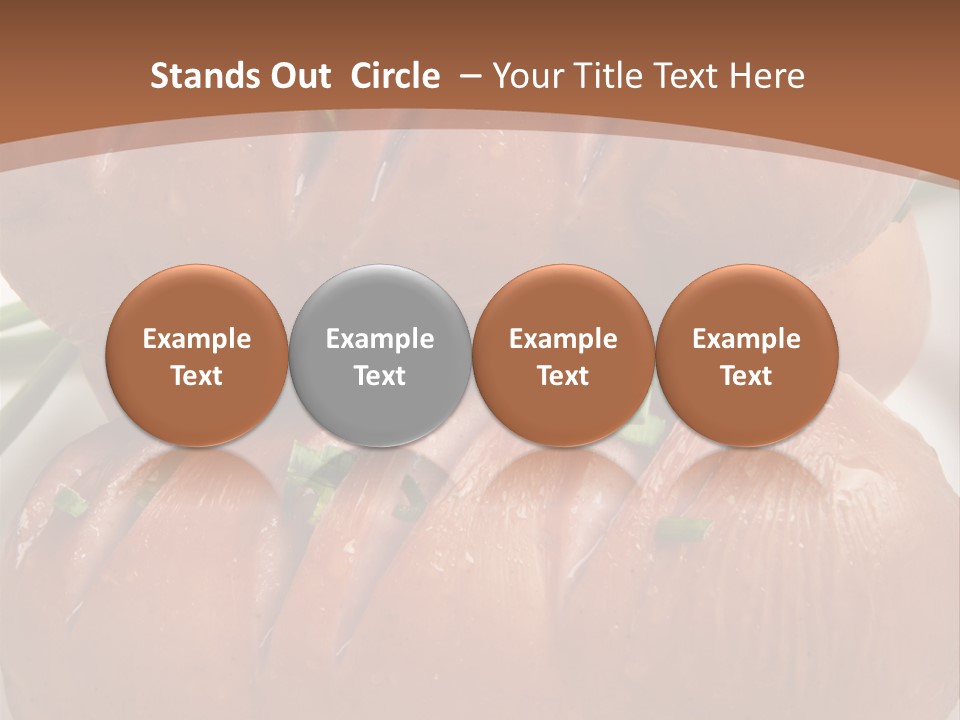 Stands Out Circle – Your Title Text Here

Example Text

Example Text

Example Text

Example Text